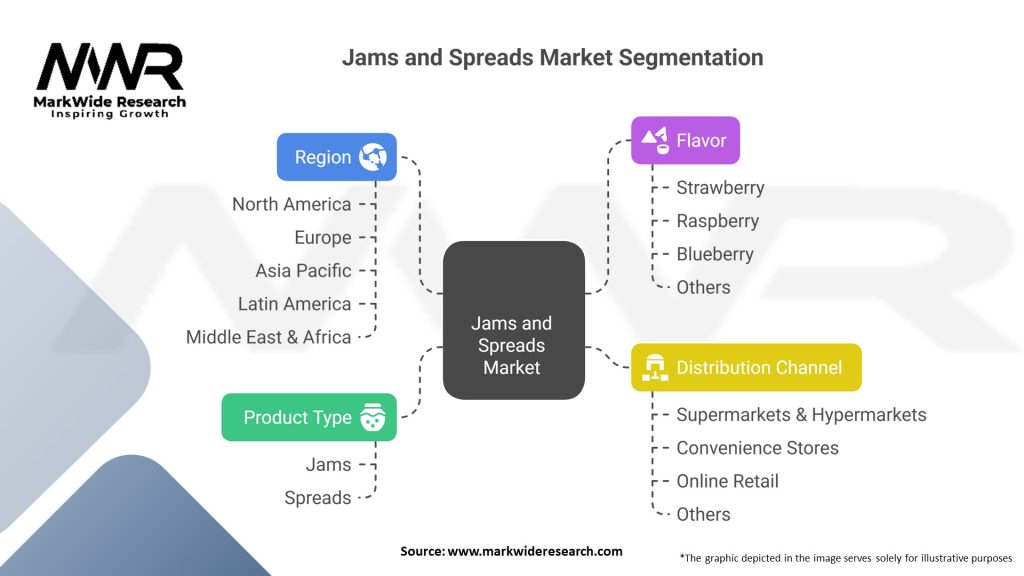 MWR
MarkWide Research
Inspiring Growth

Jams and Spreads Market Segmentation

Region
North America
Europe
Asia Pacific
Latin America
Middle East & Africa

Product Type
Jams
Spreads

Jams and Spreads Market

Flavor
Strawberry
Raspberry
Blueberry
Others

Distribution Channel
Supermarkets & Hypermarkets
Convenience Stores
Online Retail
Others

Source: www.markwideresearch.com

*The graphic depicted in the image serves solely for illustrative purposes